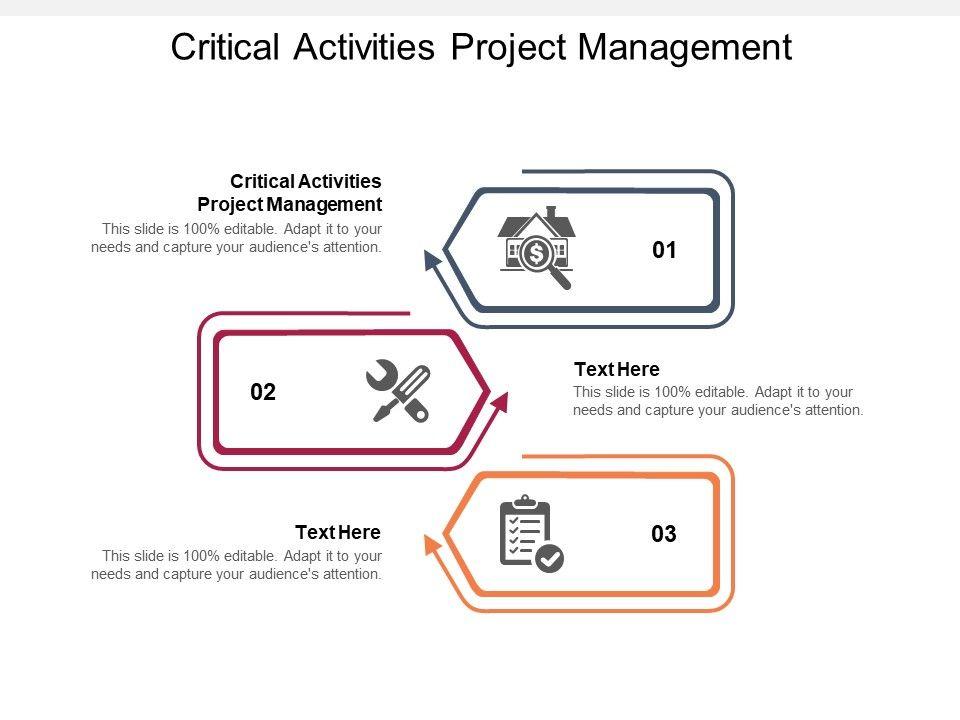 Critical Activities Project Management

Critical Activities Project Management

This slide is 100% editable. Adapt it to your needs and capture your audience's attention.

01

02

Text Here

This slide is 100% editable. Adapt it to your needs and capture your audience's attention.

Text Here

This slide is 100% editable. Adapt it to your needs and capture your audience's attention.

03